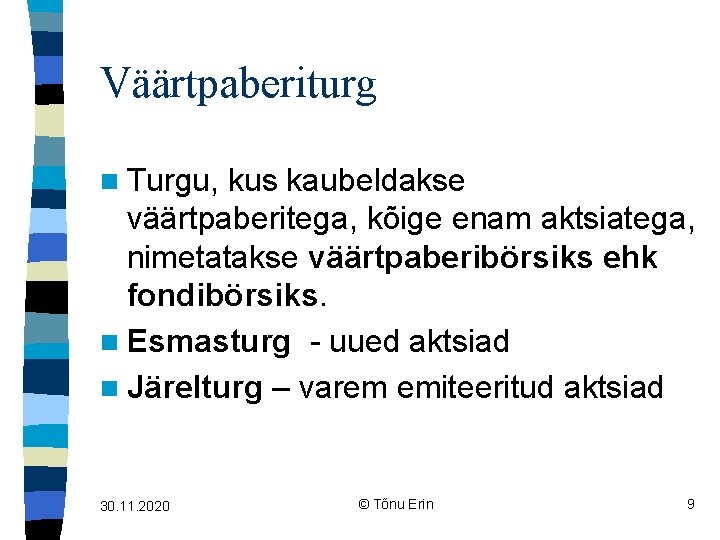 Väärtpaberiturg

Turgu, kus kaubeldakse väärtpaberitega, kõige enam aktsiatega, nimetatakse väärtpaberibörsiks ehk fondibörsiks.

Esmasturg - uued aktsiad

Järelturg – varem emiteeritud aktsiad

30.11.2020 © Tõnu Erin 9